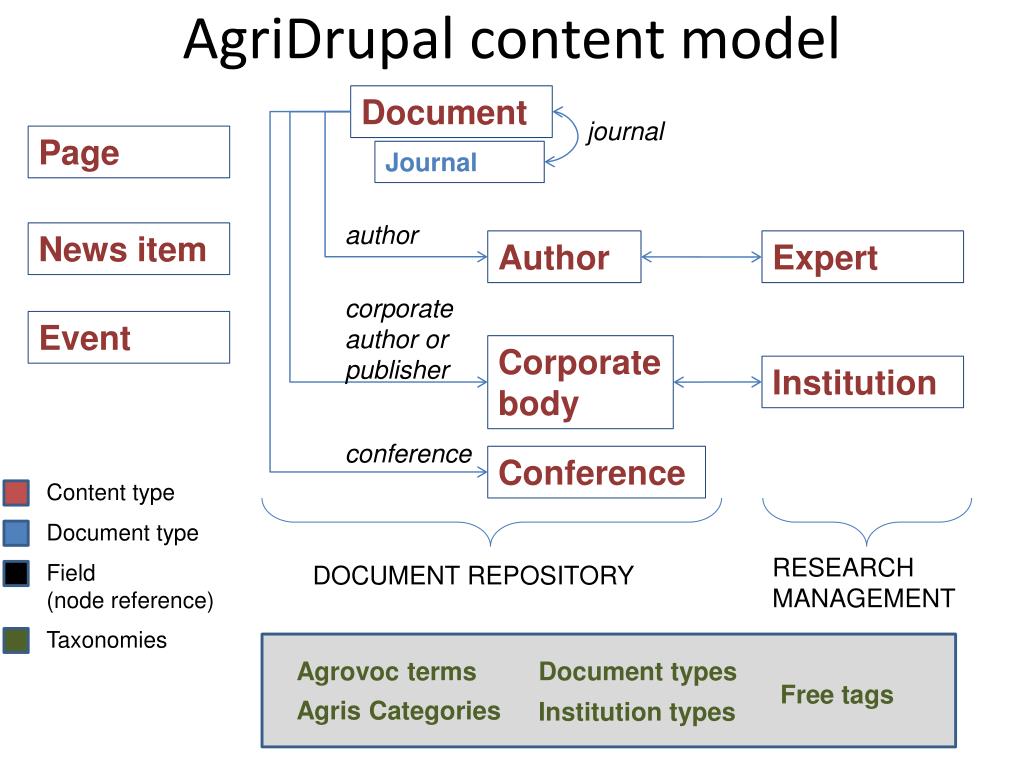 AgriDrupal content model

Page

News item

Event

Document

Journal

journal

author

Author

Expert

corporate author or publisher

Corporate body

Institution

conference

Conference

Content type

Document type

Field
(node reference)

Taxonomies

DOCUMENT REPOSITORY

RESEARCH MANAGEMENT

Agrovoc terms
Agris Categories

Document types
Institution types

Free tags